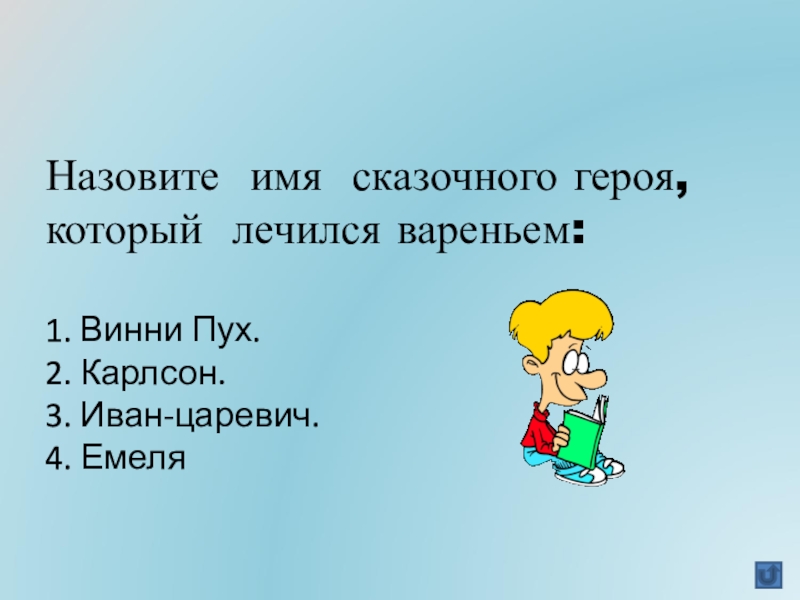 Назовите имя сказочного героя, который лечился вареньем:

1. Винни Пух.
2. Карлсон.
3. Иван-царевич.
4. Емеля